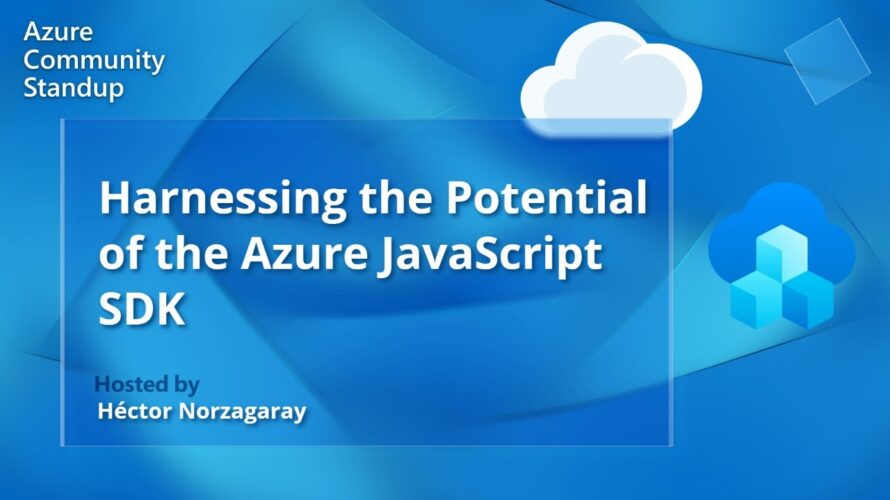 Azure
Community
Standup

Harnessing the Potential of the Azure JavaScript SDK

Hosted by
Héctor Norzagaray